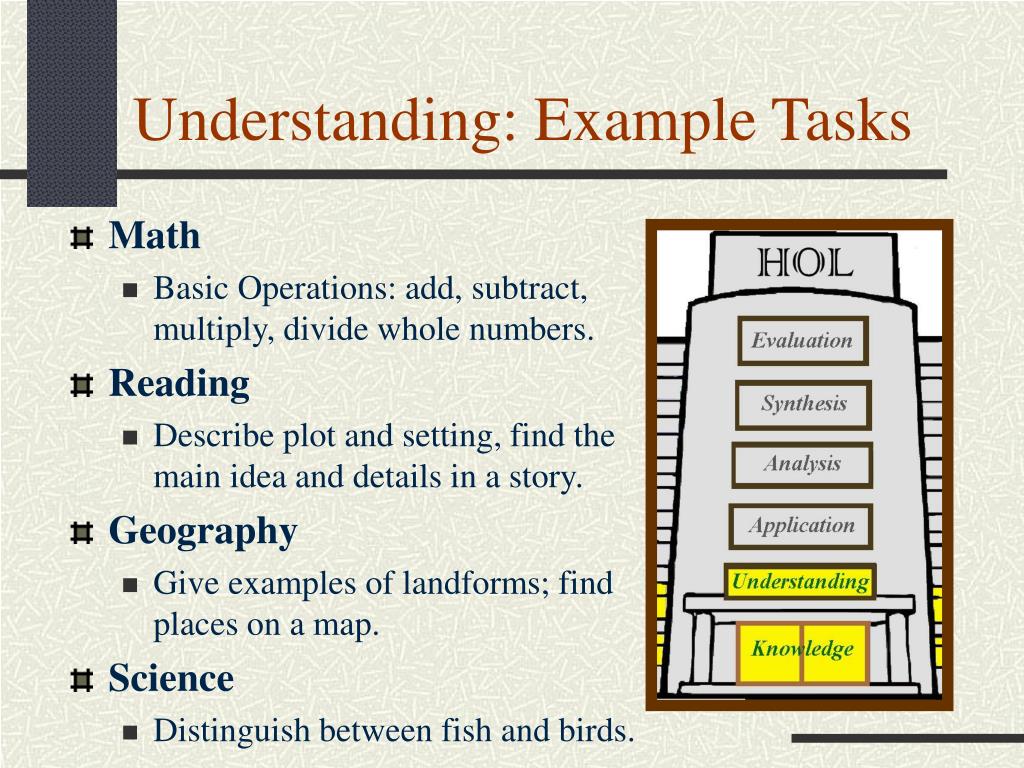 Understanding: Example Tasks

Math
Basic Operations: add, subtract, multiply, divide whole numbers.

Reading
Describe plot and setting, find the main idea and details in a story.

Geography
Give examples of landforms; find places on a map.

Science
Distinguish between fish and birds.

HOL
Evaluation
Synthesis
Analysis
Application
Understanding
Knowledge